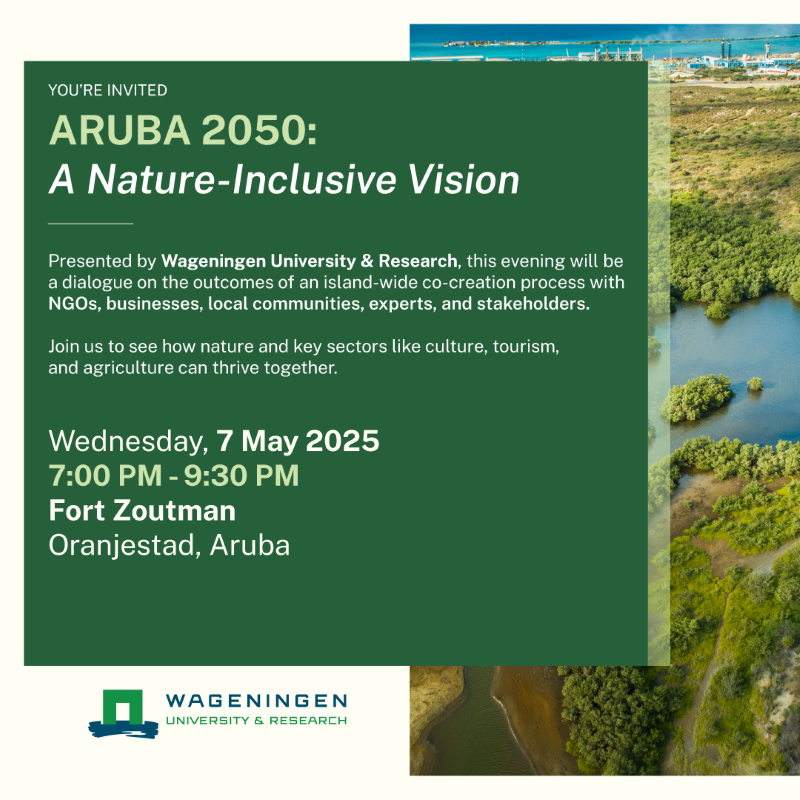 YOU'RE INVITED

ARUBA 2050:
A Nature-Inclusive Vision

Presented by Wageningen University & Research, this evening will be a dialogue on the outcomes of an island-wide co-creation process with NGOs, businesses, local communities, experts, and stakeholders.

Join us to see how nature and key sectors like culture, tourism, and agriculture can thrive together.

Wednesday, 7 May 2025
7:00 PM - 9:30 PM
Fort Zoutman
Oranjestad, Aruba

WAGENINGEN
UNIVERSITY & RESEARCH